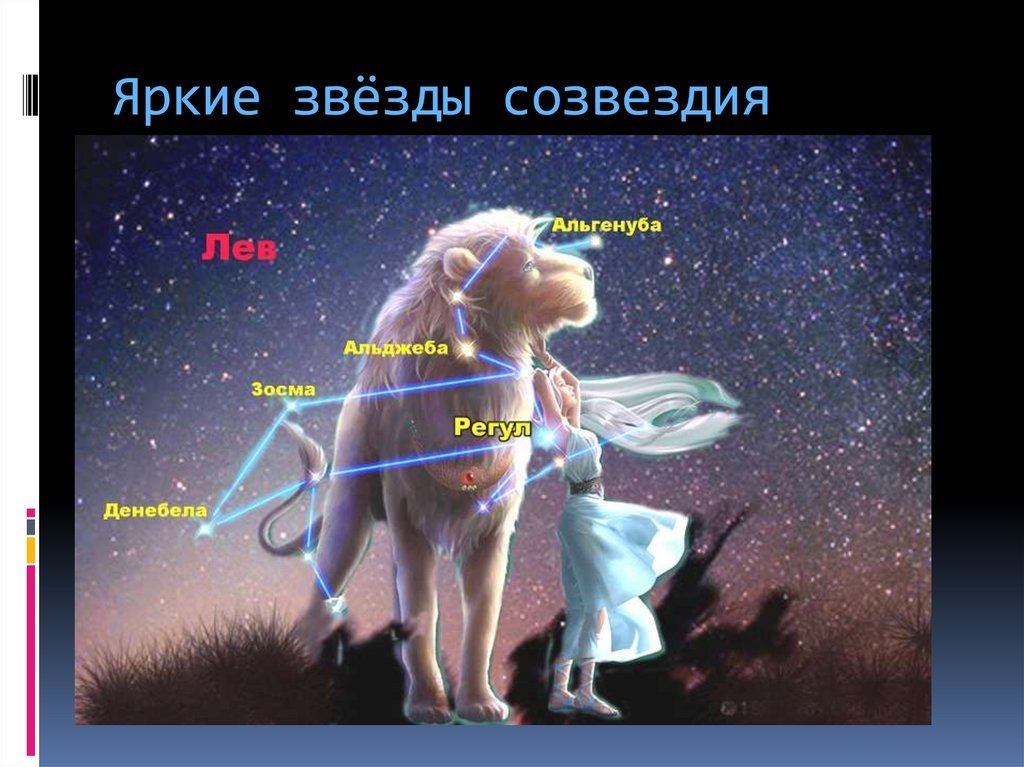 Яркие звёзды созвездия

Лев

Альгенуба

Альджеба

Зосма

Регул

Денебела